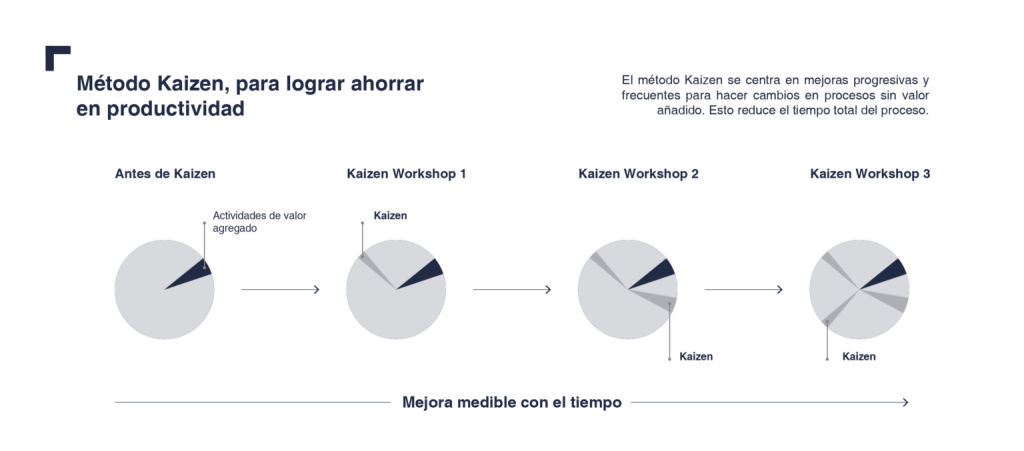 Método Kaizen, para lograr ahorrar en productividad

El método Kaizen se centra en mejoras progresivas y frecuentes para hacer cambios en procesos sin valor añadido. Esto reduce el tiempo total del proceso.

Antes de Kaizen

Actividades de valor agregado

Kaizen Workshop 1

Kaizen

Kaizen Workshop 2

Kaizen

Kaizen Workshop 3

Kaizen

Mejora medible con el tiempo